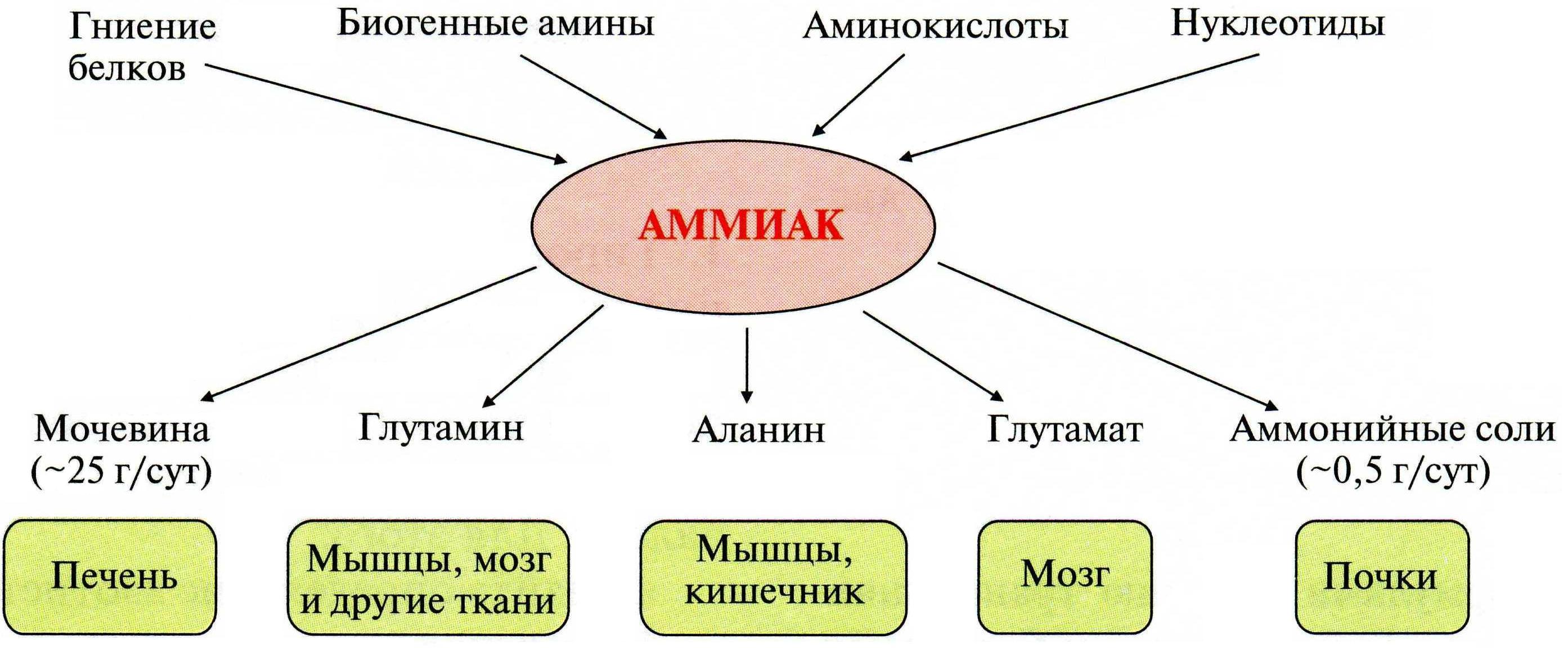 Гниение белков

Биогенные амины

Аминокислоты

Нуклеотиды

АММИАК

Мочевина (~25 г/сут)

Глутамин

Аланин

Глутамат

Аммонийные соли (~0,5 г/сут)

Печень

Мышцы, мозг и другие ткани

Мышцы, кишечник

Мозг

Почки